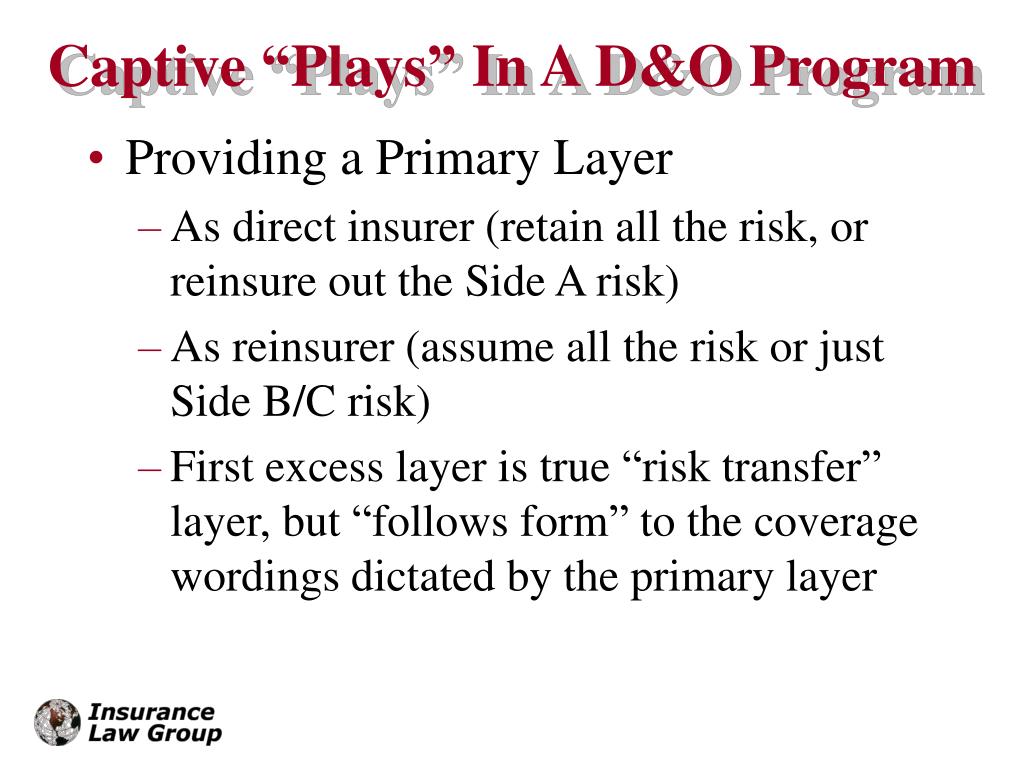 Captive “Plays” In A D&O Program

• Providing a Primary Layer
– As direct insurer (retain all the risk, or reinsure out the Side A risk)
– As reinsurer (assume all the risk or just Side B/C risk)
– First excess layer is true “risk transfer” layer, but “follows form” to the coverage wordings dictated by the primary layer

Insurance Law Group